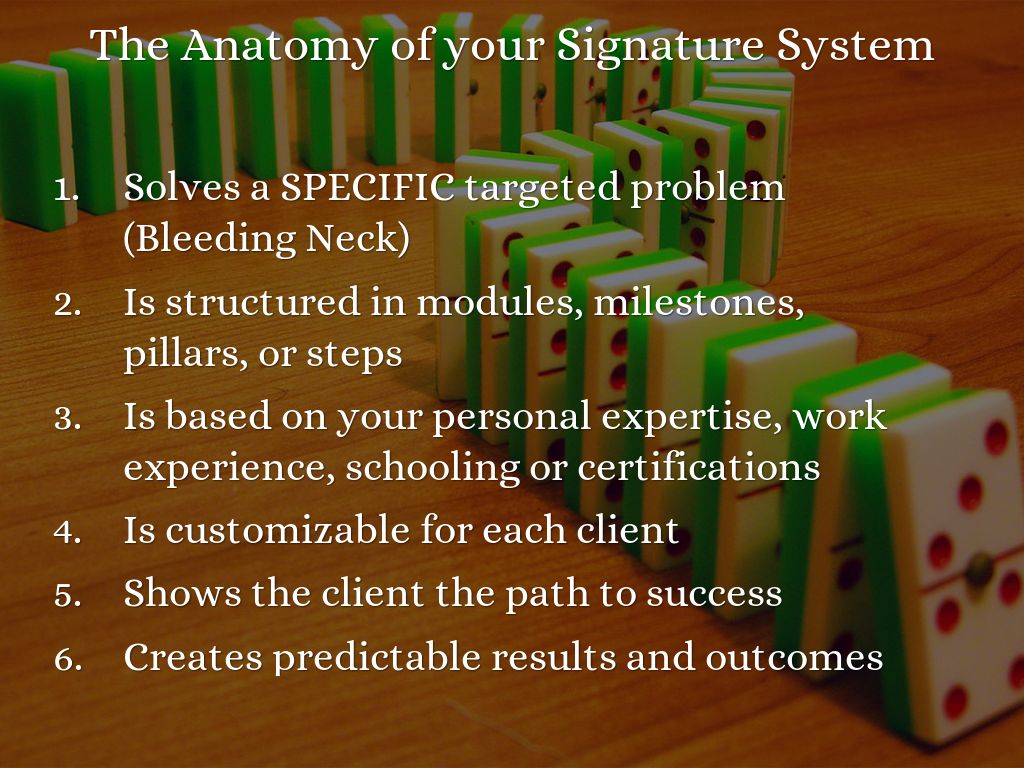 The Anatomy of your Signature System

1. Solves a SPECIFIC targeted problem (Bleeding Neck)
2. Is structured in modules, milestones, pillars, or steps
3. Is based on your personal expertise, work experience, schooling or certifications
4. Is customizable for each client
5. Shows the client the path to success
6. Creates predictable results and outcomes